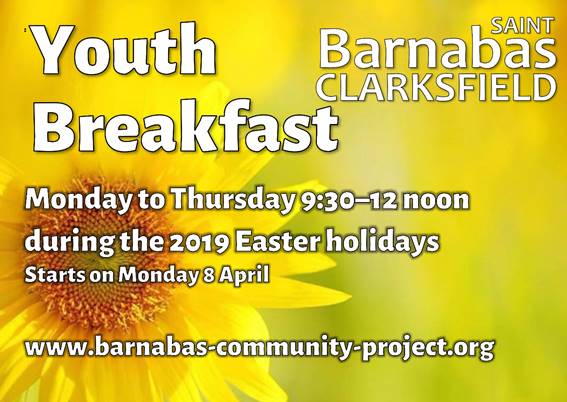 Youth Breakfast

SAINT
Barnabas
CLARKSFIELD

Monday to Thursday 9:30–12 noon during the 2019 Easter holidays

Starts on Monday 8 April

www.barnabas-community-project.org